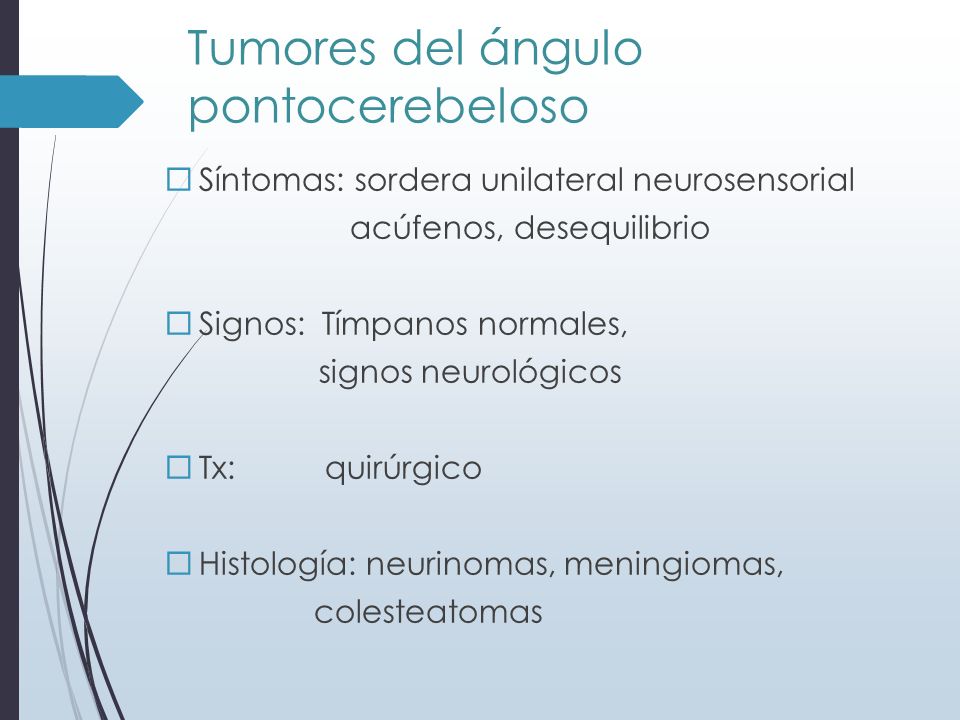 Tumores del ángulo pontocerebeloso

☐ Síntomas: sordera unilateral neurosensorial
acúfenos, desequilibrio

☐ Signos: Tímpanos normales,
signos neurológicos

☐ Tx: quirúrgico

☐ Histología: neurinomas, meningiomas,
colesteatomas